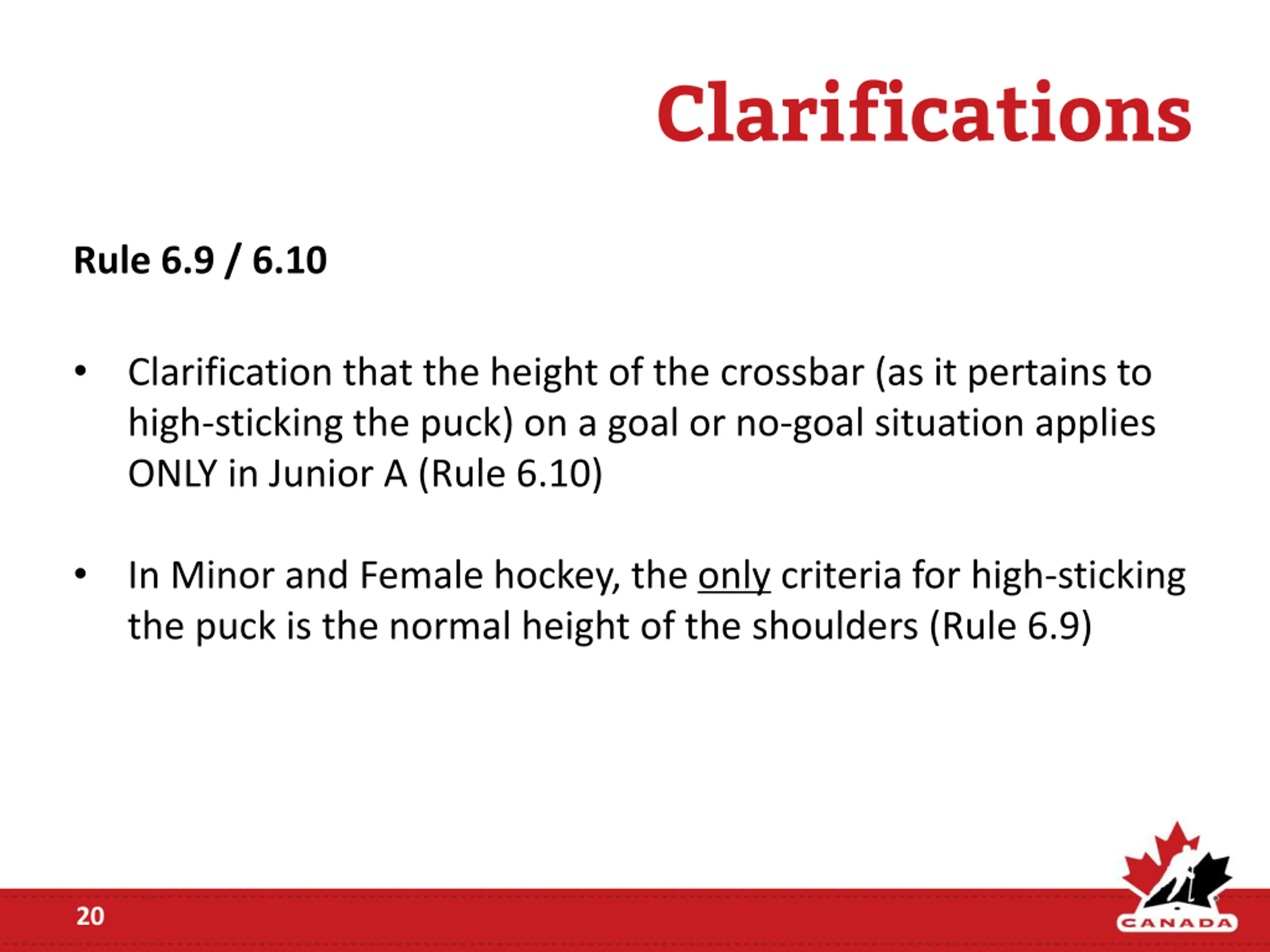 Clarifications

Rule 6.9 / 6.10

• Clarification that the height of the crossbar (as it pertains to high-sticking the puck) on a goal or no-goal situation applies ONLY in Junior A (Rule 6.10)

• In Minor and Female hockey, the only criteria for high-sticking the puck is the normal height of the shoulders (Rule 6.9)

20

CANADA